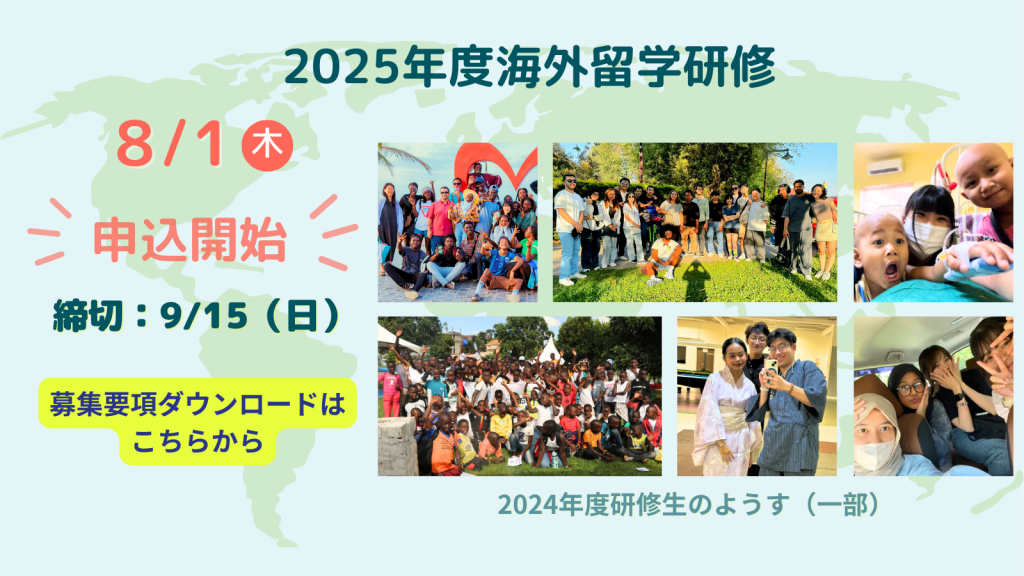 2025年度海外留学研修

8/1 木

申込開始

締切：9/15（日）

募集要項ダウンロードはこちらから

2024年度研修生のようす（一部）